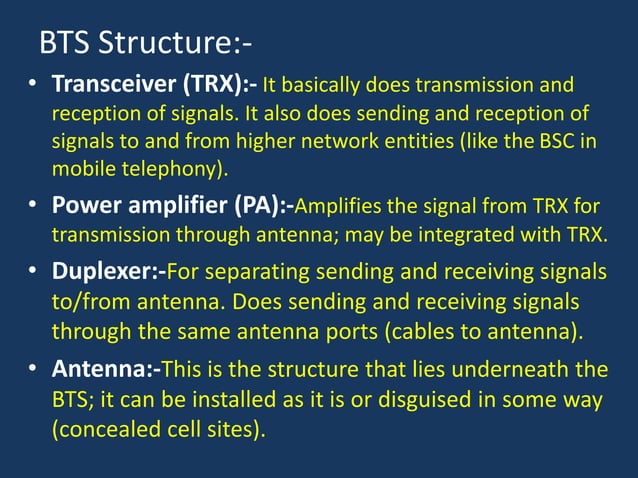 BTS Structure:-

• Transceiver (TRX):- It basically does transmission and reception of signals. It also does sending and reception of signals to and from higher network entities (like the BSC in mobile telephony).

• Power amplifier (PA):-Amplifies the signal from TRX for transmission through antenna; may be integrated with TRX.

• Duplexer:-For separating sending and receiving signals to/from antenna. Does sending and receiving signals through the same antenna ports (cables to antenna).

• Antenna:-This is the structure that lies underneath the BTS; it can be installed as it is or disguised in some way (concealed cell sites).